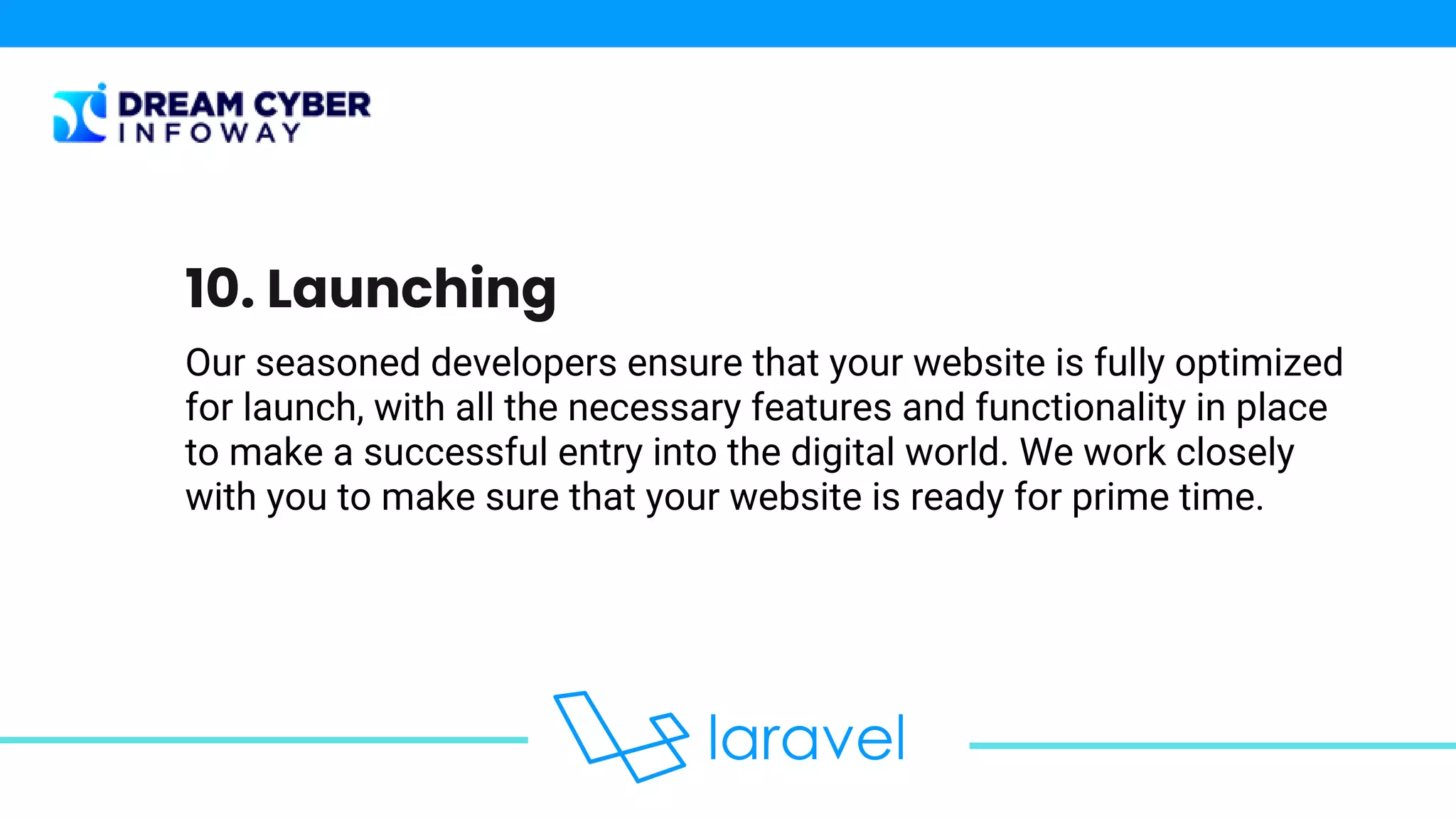 DREAM CYBER INFOWAY

10. Launching

Our seasoned developers ensure that your website is fully optimized for launch, with all the necessary features and functionality in place to make a successful entry into the digital world. We work closely with you to make sure that your website is ready for prime time.

laravel